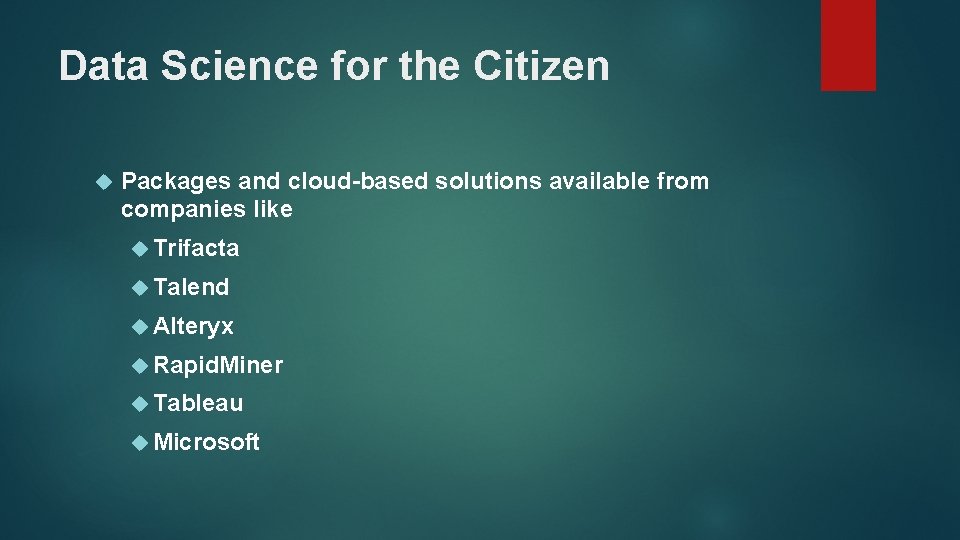 Data Science for the Citizen

Packages and cloud-based solutions available from companies like

Trifacta

Talend

Alteryx

RapidMiner

Tableau

Microsoft